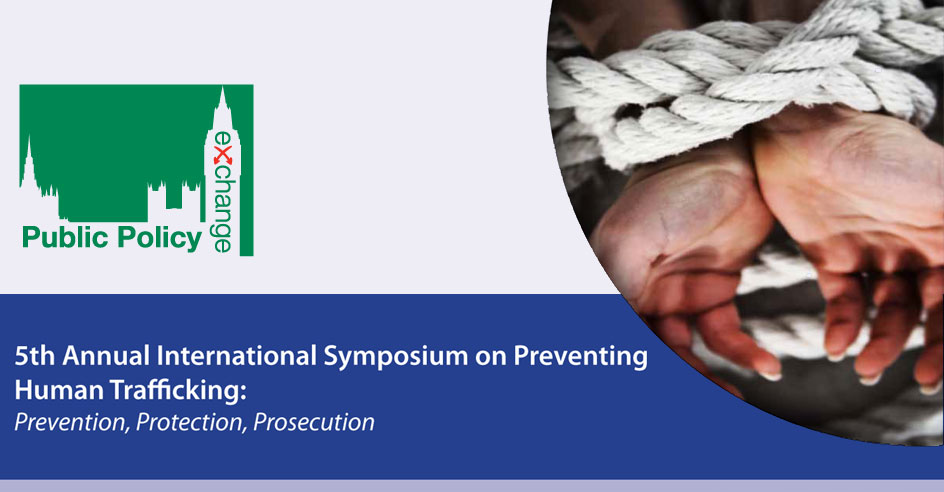 Public Policy exchange

5th Annual International Symposium on Preventing Human Trafficking:
Prevention, Protection, Prosecution